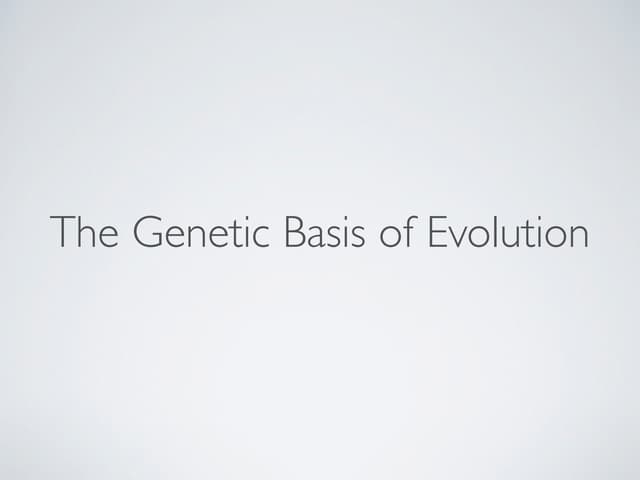 The Genetic Basis of Evolution